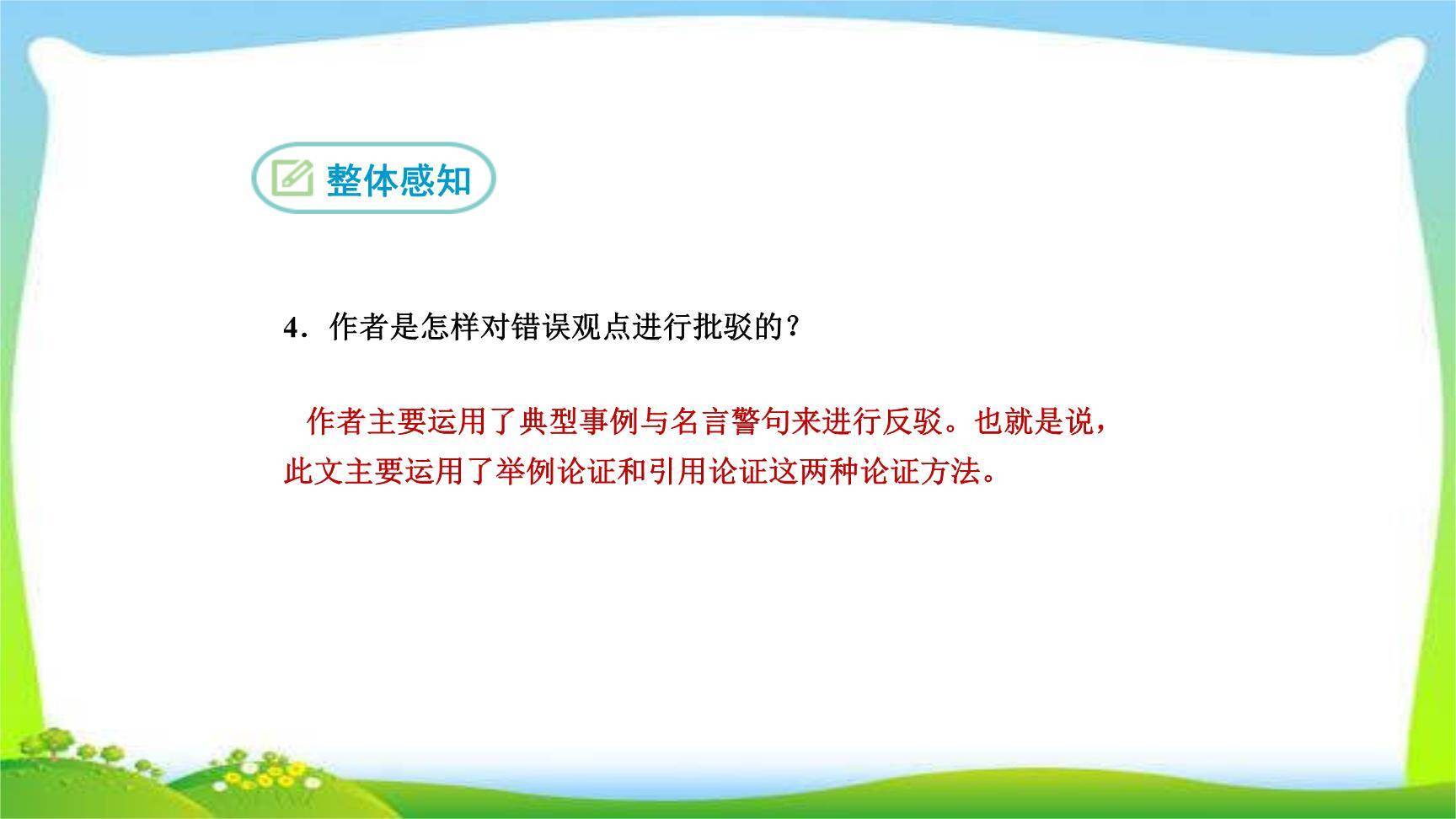 整体感知

4．作者是怎样对错误观点进行批驳的？

作者主要运用了典型事例与名言警句来进行反驳。也就是说，此文主要运用了举例论证和引用论证这两种论证方法。